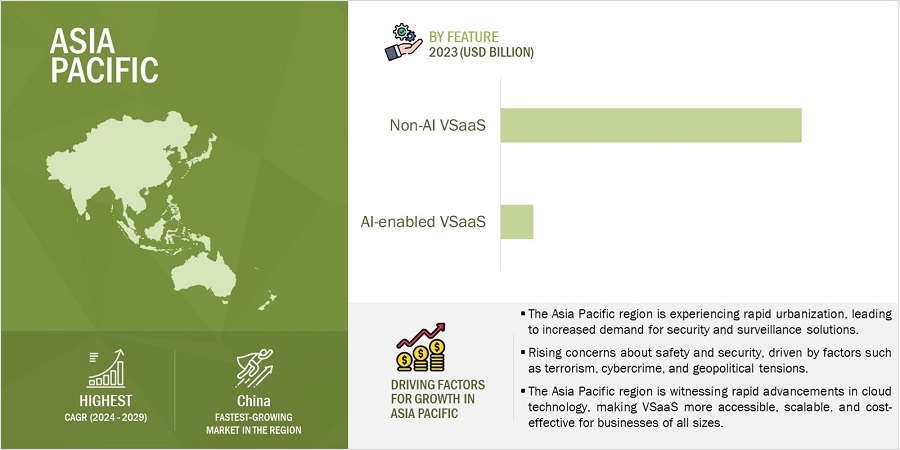 ASIA PACIFIC

HIGHEST
CAGR (2024 - 2029)

China
FASTEST-GROWING MARKET IN THE REGION

BY FEATURE
2023 (USD BILLION)

Non-AI VSaaS

AI-enabled VSaaS

DRIVING FACTORS FOR GROWTH IN ASIA PACIFIC

▪ The Asia Pacific region is experiencing rapid urbanization, leading to increased demand for security and surveillance solutions.

▪ Rising concerns about safety and security, driven by factors such as terrorism, cybercrime, and geopolitical tensions.

▪ The Asia Pacific region is witnessing rapid advancements in cloud technology, making VSaaS more accessible, scalable, and cost-effective for businesses of all sizes.